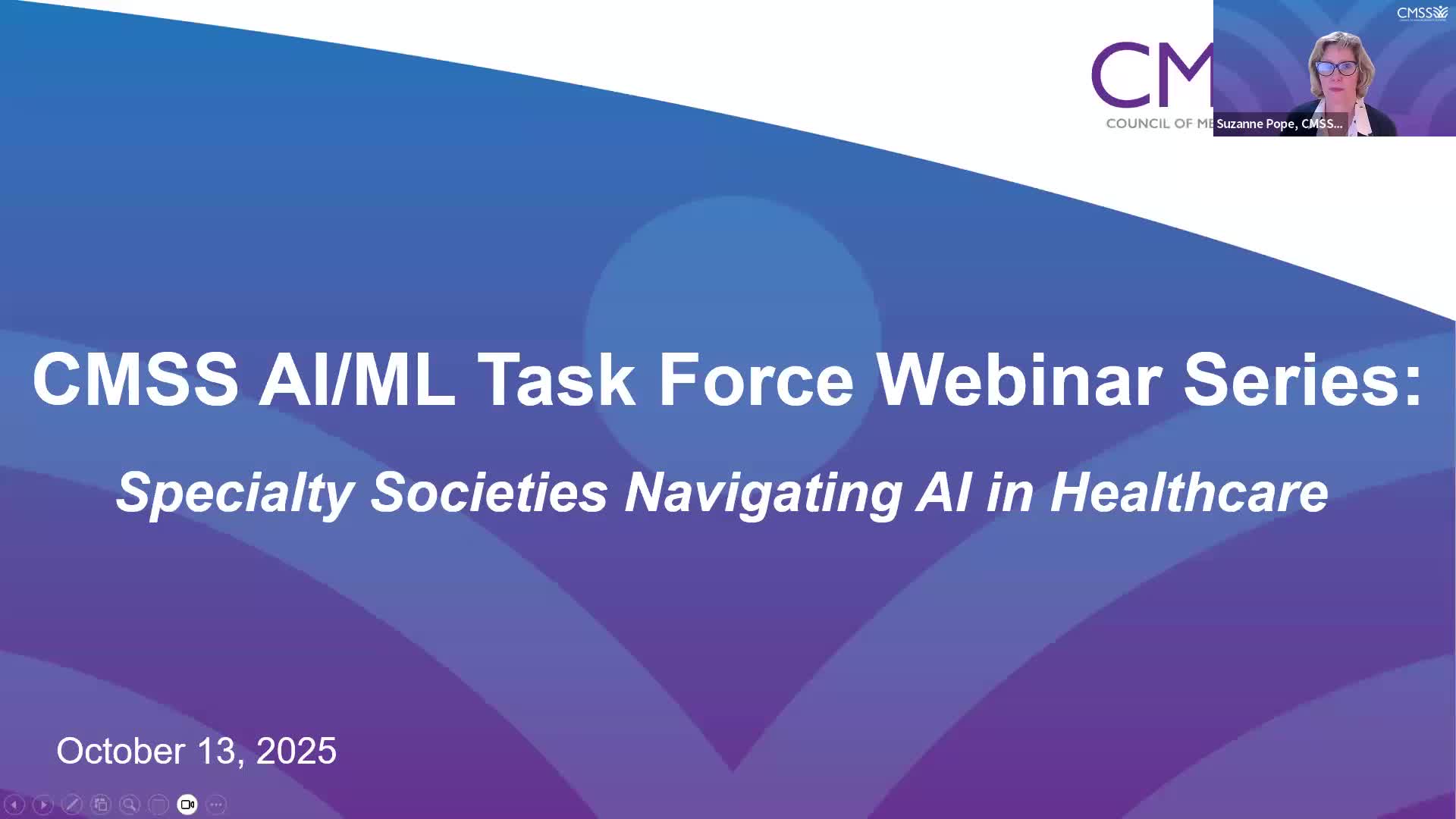 CM

COUNCIL OF ME

CMSS

Suzanne Pope, CMSS...

CMSS AI/ML Task Force Webinar Series:

Specialty Societies Navigating AI in Healthcare

October 13, 2025